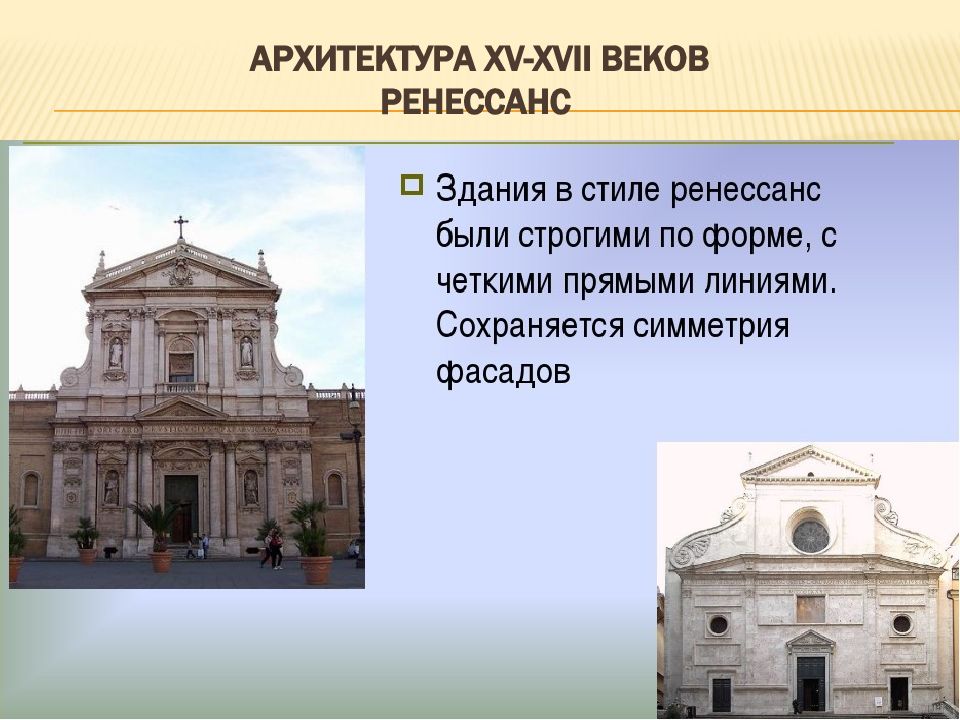 АРХИТЕКТУРА XV-XVII ВЕКОВ
РЕНЕССАНС

Здания в стиле ренессанс были строгими по форме, с четкими прямыми линиями. Сохраняется симметрия фасадов